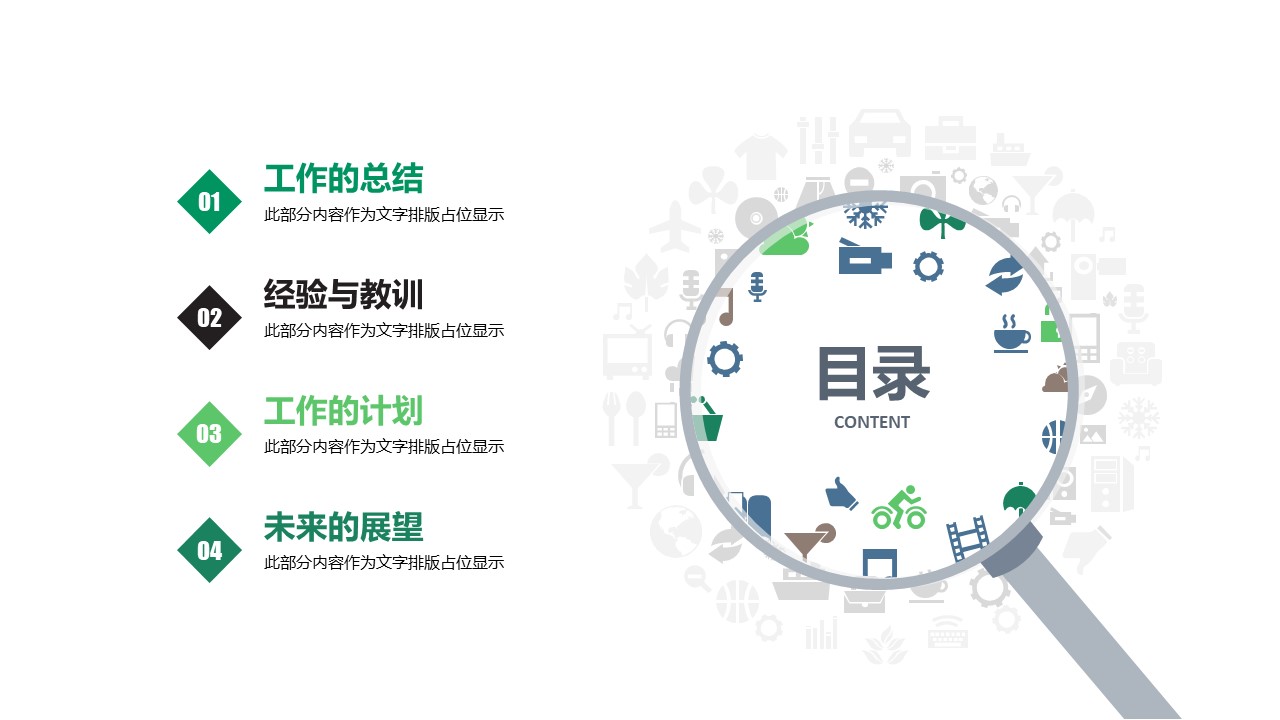 01
工作的总结
此部分内容作为文字排版占位显示

02
经验与教训
此部分内容作为文字排版占位显示

03
工作的计划
此部分内容作为文字排版占位显示

04
未来的展望
此部分内容作为文字排版占位显示

目录
CONTENT